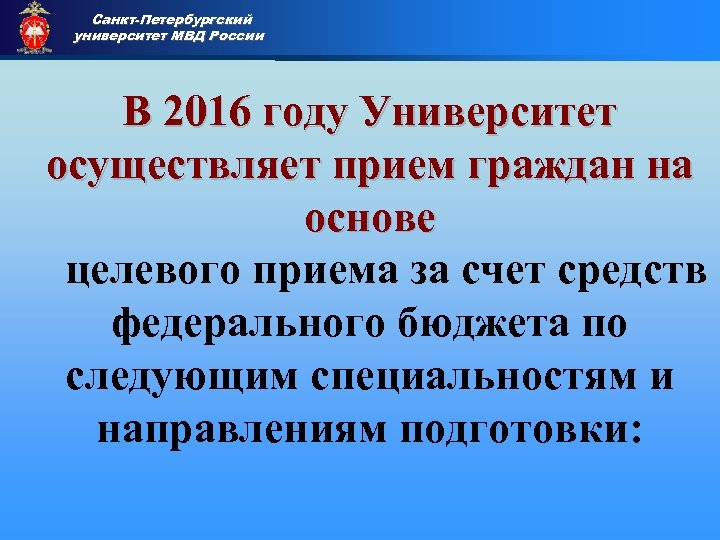 Санкт-Петербургский университет МВД России

В 2016 году Университет осуществляет прием граждан на основе

целевого приема за счет средств федерального бюджета по следующим специальностям и направлениям подготовки: